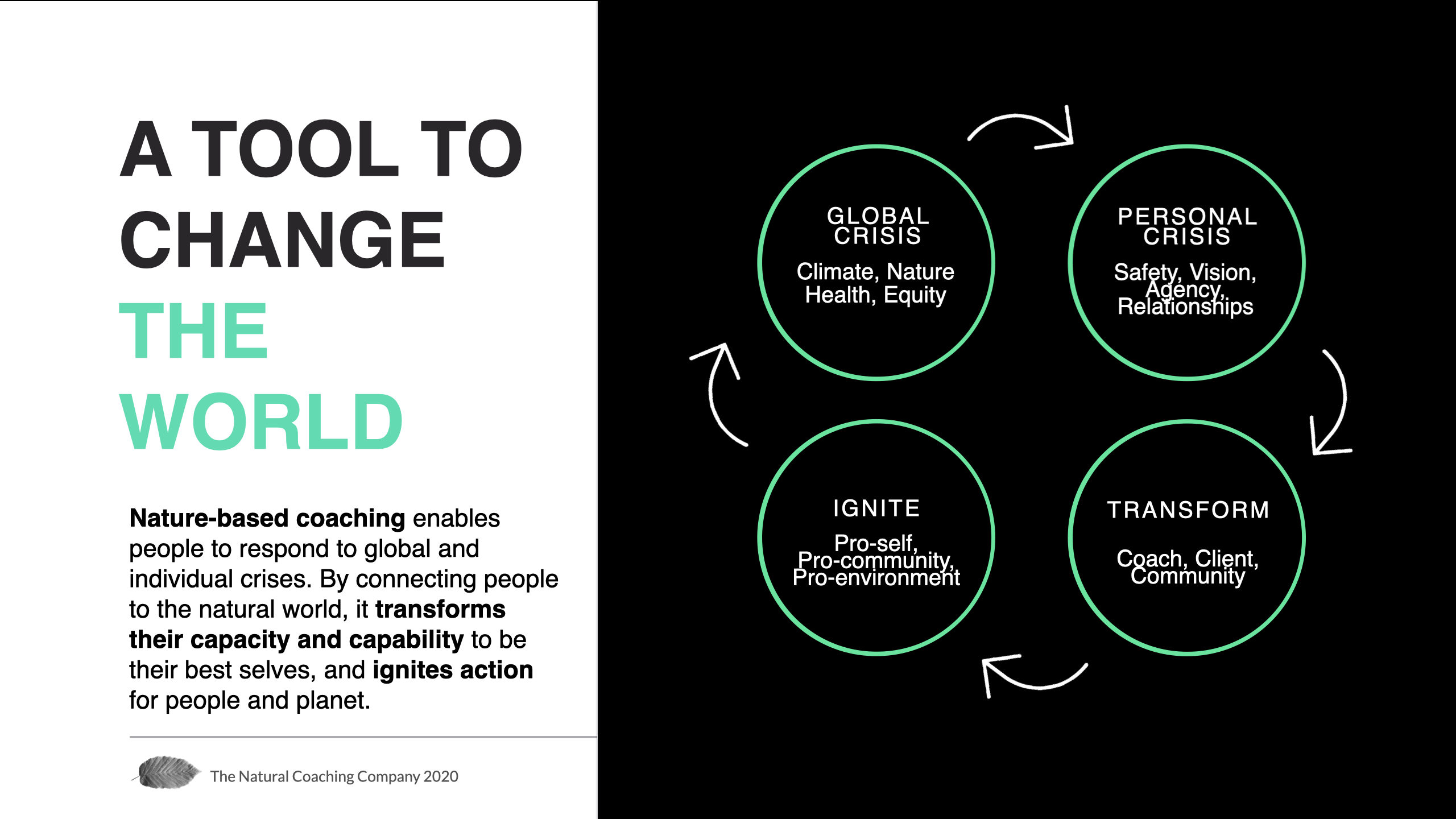 A TOOL TO CHANGE THE WORLD

Nature-based coaching enables people to respond to global and individual crises. By connecting people to the natural world, it transforms their capacity and capability to be their best selves, and ignites action for people and planet.

The Natural Coaching Company 2020

GLOBAL CRISIS

Climate, Nature Health, Equity

PERSONAL CRISIS

Safety, Vision, Agency, Relationships

TRANSFORM

Coach, Client, Community

IGNITE

Pro-self, Pro-community, Pro-environment